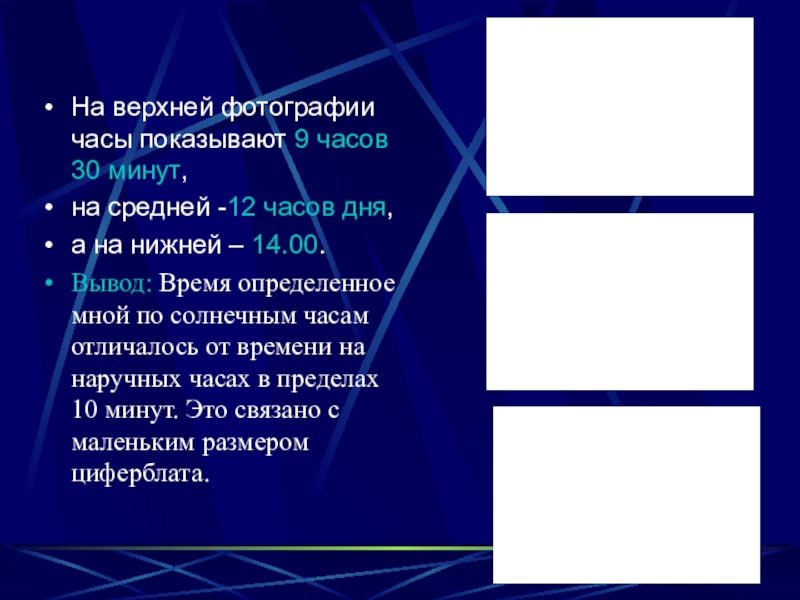 • На верхней фотографии часы показывают 9 часов 30 минут,
• на средней -12 часов дня,
• а на нижней – 14.00.
• Вывод: Время определенное мной по солнечным часам отличалось от времени на наручных часах в пределах 10 минут. Это связано с маленьким размером циферблата.